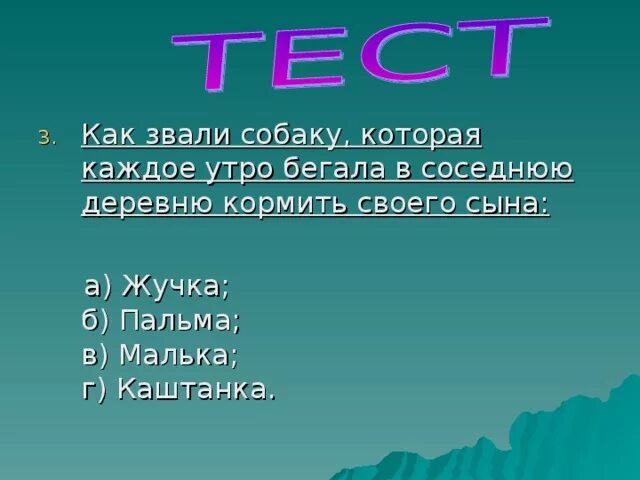 ТЕСТ

3. Как звали собаку, которая каждое утро бегала в соседнюю деревню кормить своего сына:

а) Жучка;
б) Пальма;
в) Малька;
г) Каштанка.